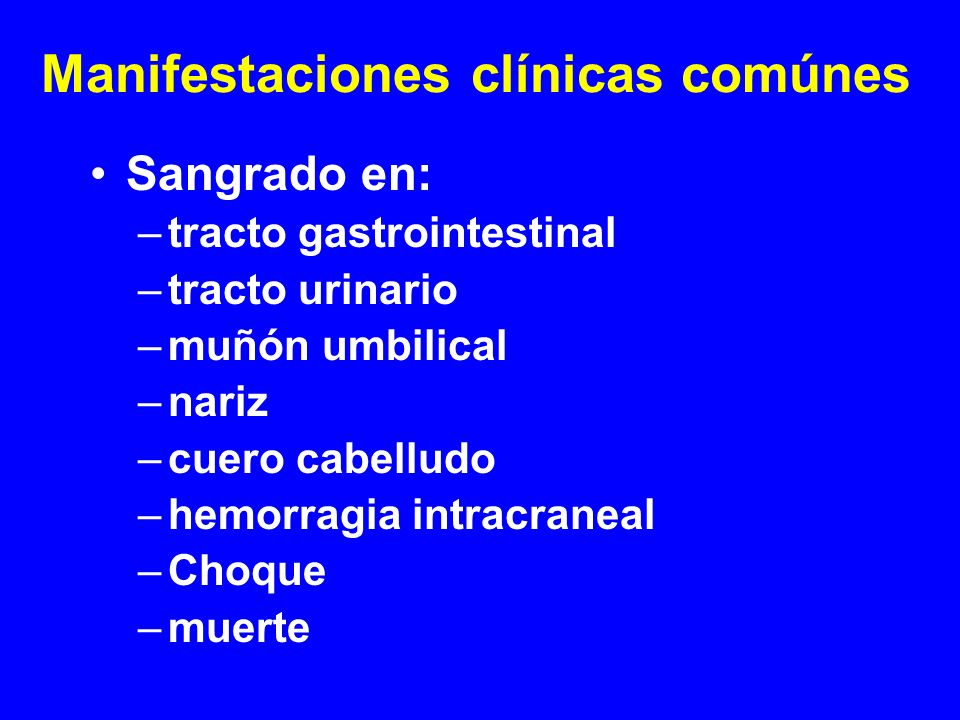 Manifestaciones clínicas comúnes

• Sangrado en:
– tracto gastrointestinal
– tracto urinario
– muñón umbilical
– nariz
– cuero cabelludo
– hemorragia intracraneal
– Choque
– muerte